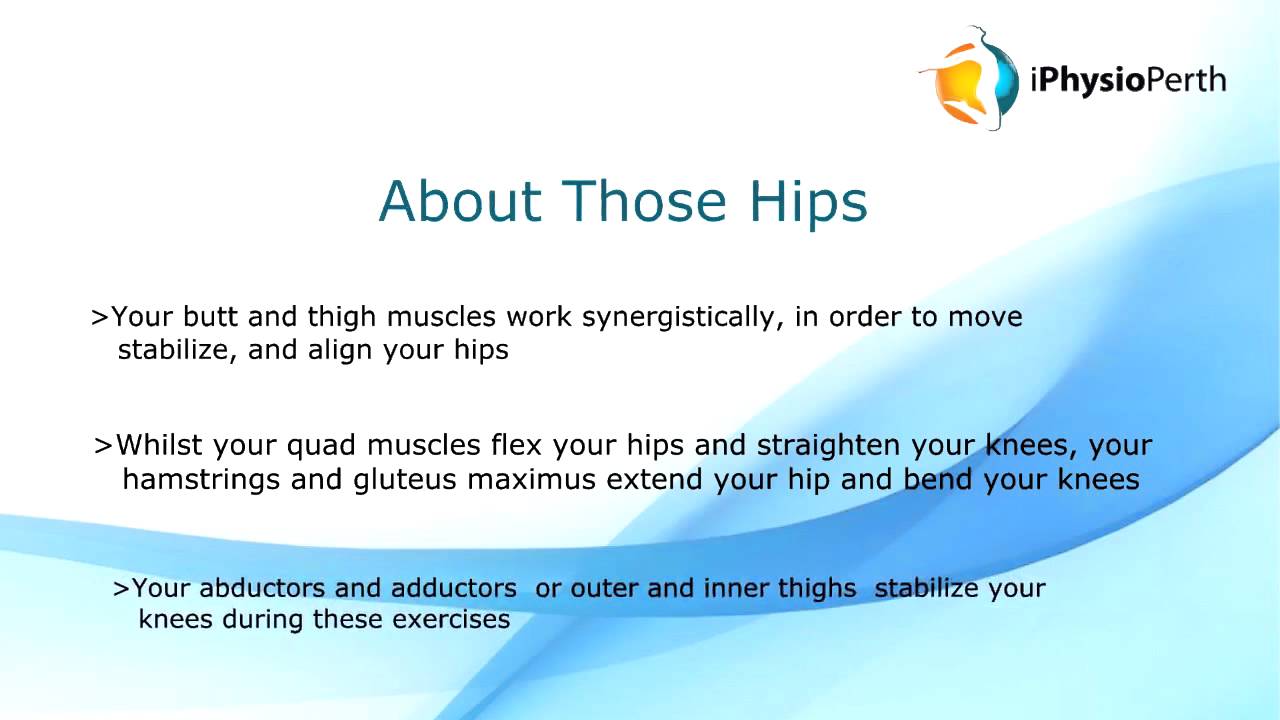 iPhysioPerth

About Those Hips

>Your butt and thigh muscles work synergistically, in order to move stabilize, and align your hips

>Whilst your quad muscles flex your hips and straighten your knees, your hamstrings and gluteus maximus extend your hip and bend your knees

>Your abductors and adductors  or outer and inner thighs  stabilize your knees during these exercises